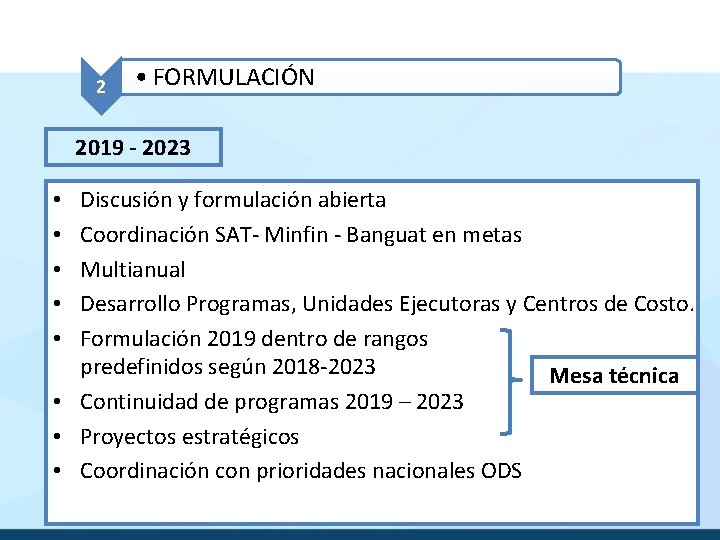 2

• FORMULACIÓN

2019 - 2023

• Discusión y formulación abierta
• Coordinación SAT- Minfin - Banguat en metas
• Multianual
• Desarrollo Programas, Unidades Ejecutoras y Centros de Costo.
• Formulación 2019 dentro de rangos predefinidos según 2018-2023
• Continuidad de programas 2019 – 2023
• Proyectos estratégicos
• Coordinación con prioridades nacionales ODS

Mesa técnica